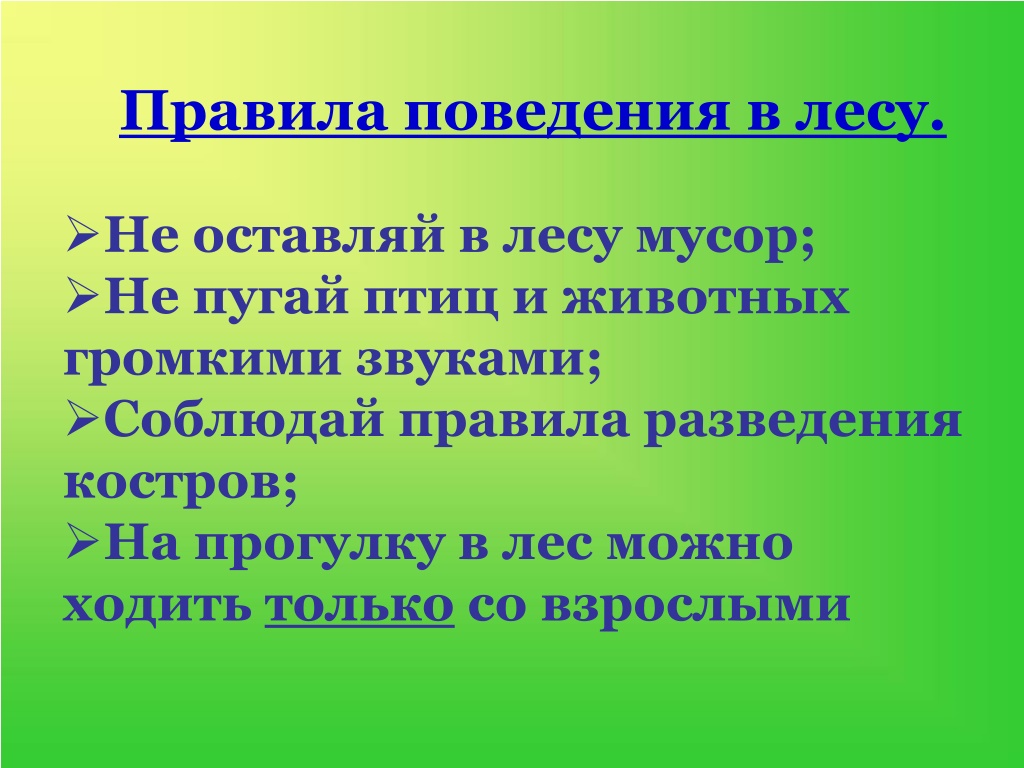 Правила поведения в лесу.

➢Не оставляй в лесу мусор;
➢Не пугай птиц и животных громкими звуками;
➢Соблюдай правила разведения костров;
➢На прогулку в лес можно ходить только со взрослыми